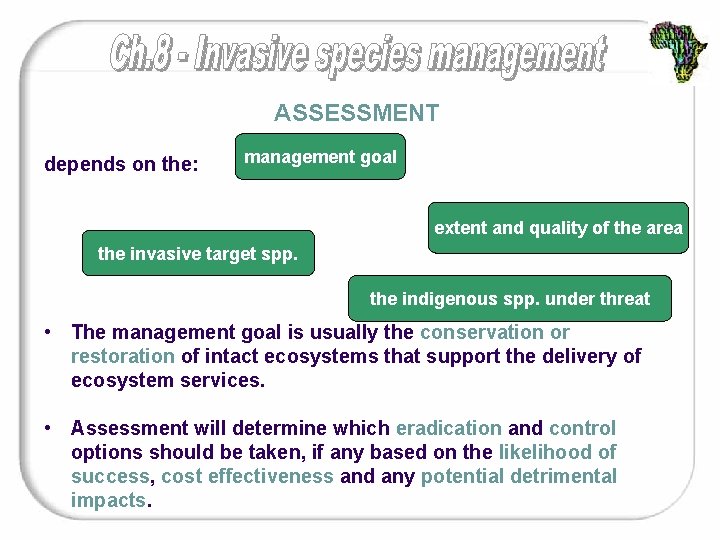 Ch.8 - Invasive species management

ASSESSMENT

depends on the:

management goal

extent and quality of the area

the invasive target spp.

the indigenous spp. under threat

• The management goal is usually the conservation or restoration of intact ecosystems that support the delivery of ecosystem services.

• Assessment will determine which eradication and control options should be taken, if any based on the likelihood of success, cost effectiveness and any potential detrimental impacts.